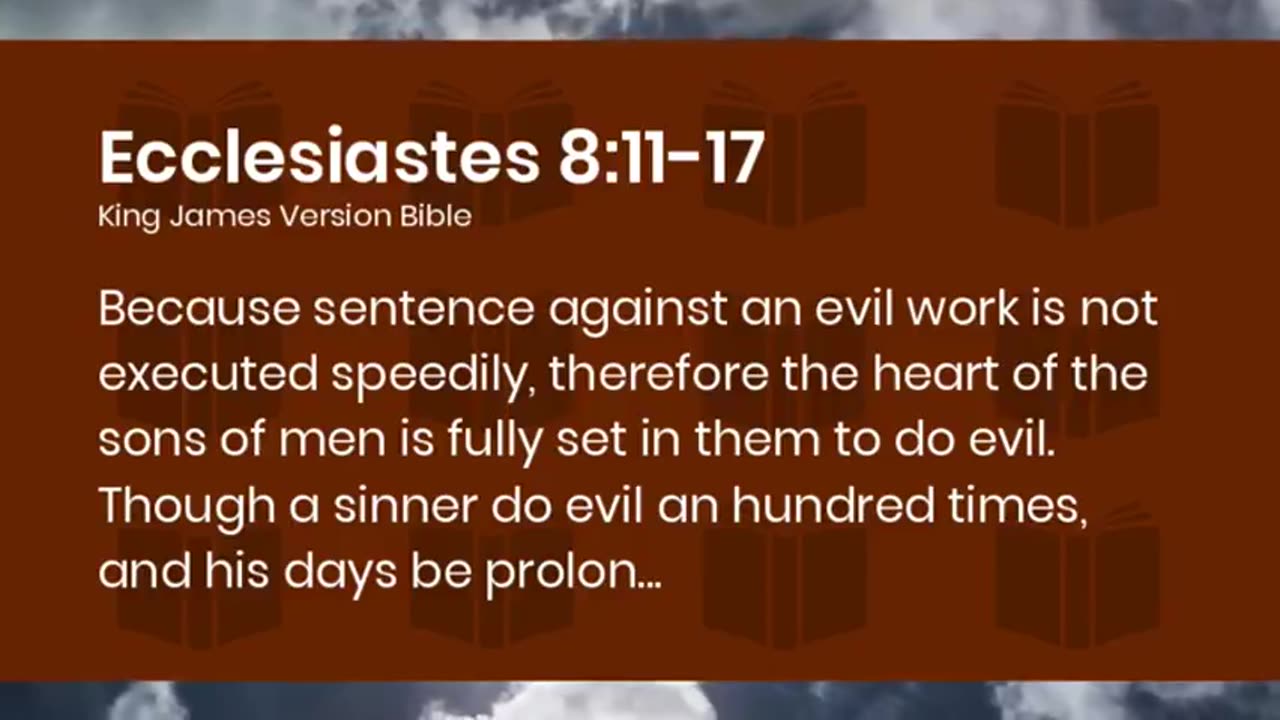 Ecclesiastes 8:11-17
King James Version Bible

Because sentence against an evil work is not executed speedily, therefore the heart of the sons of men is fully set in them to do evil. Though a sinner do evil an hundred times, and his days be prolon...